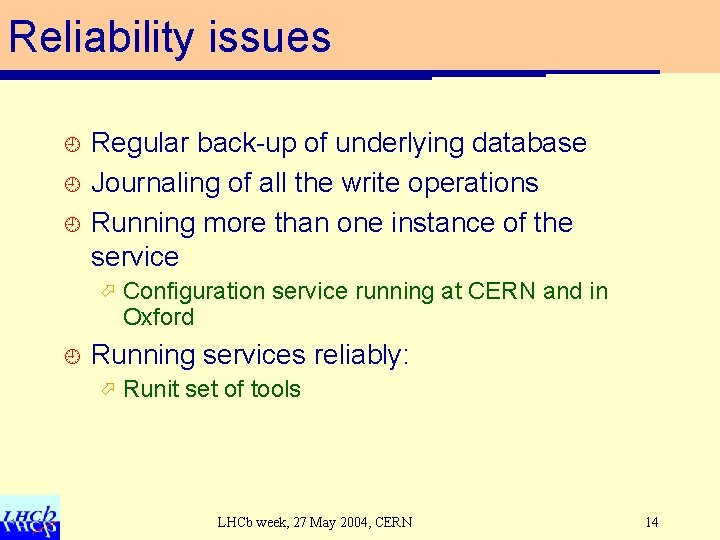 Reliability issues

Regular back-up of underlying database

Journaling of all the write operations

Running more than one instance of the service

Configuration service running at CERN and in Oxford

Running services reliably:

Runit set of tools

LHCb

LHCb week, 27 May 2004, CERN

14